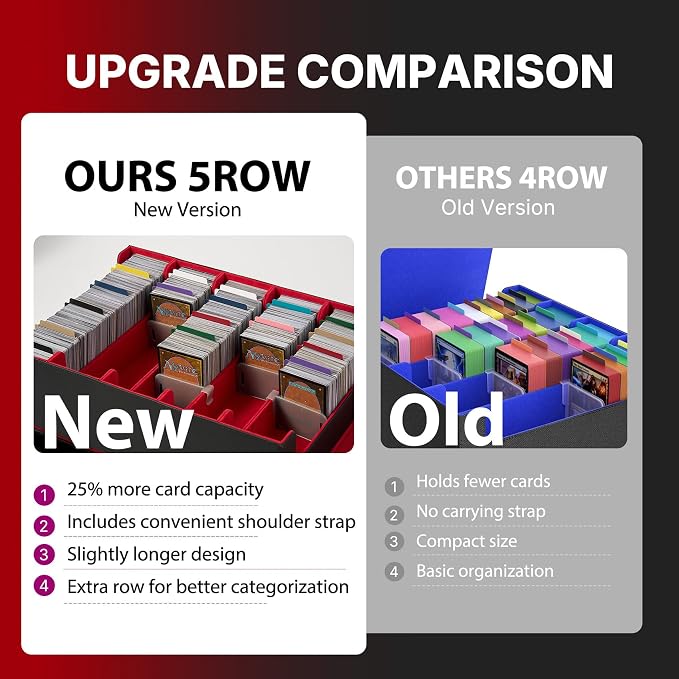 UPGRADE COMPARISON

OURS 5ROW
New Version

New

1 25% more card capacity
2 Includes convenient shoulder strap
3 Slightly longer design
4 Extra row for better categorization

OTHERS 4ROW
Old Version

Old

1 Holds fewer cards
2 No carrying strap
3 Compact size
4 Basic organization